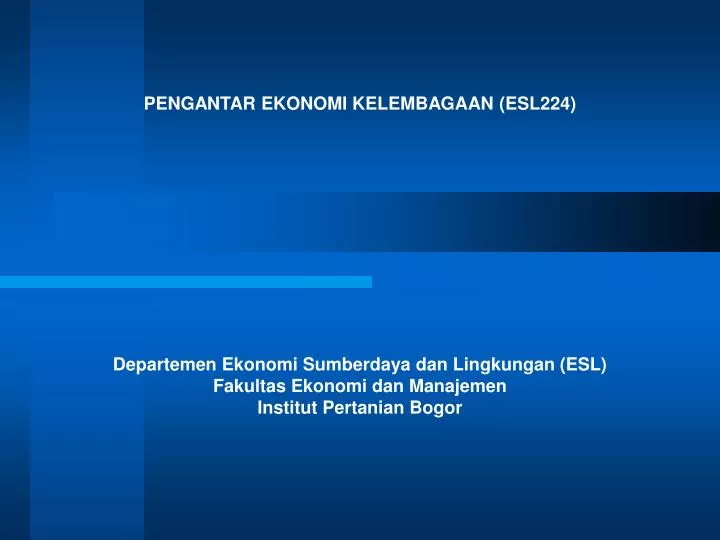 PENGANTAR EKONOMI KELEMBAGAAN (ESL224)

Departemen Ekonomi Sumberdaya dan Lingkungan (ESL)
Fakultas Ekonomi dan Manajemen
Institut Pertanian Bogor